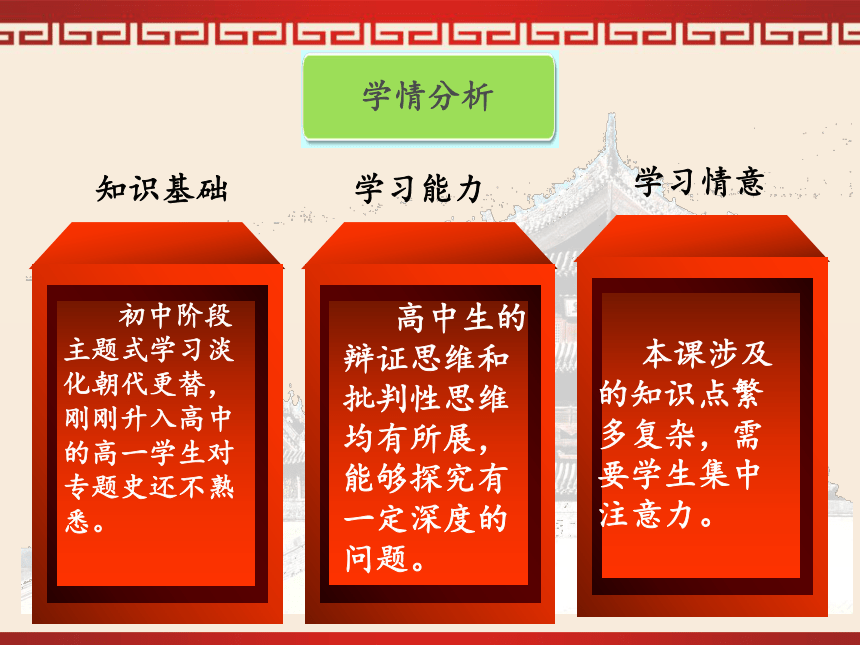 学情分析

知识基础

初中阶段主题式学习淡化朝代更替，刚刚升入高中的高一学生对专题史还不熟悉。

学习能力

高中生的辩证思维和批判性思维均有所展，能够探究有一定深度的问题。

学习情意

本课涉及的知识点繁多复杂，需要学生集中注意力。